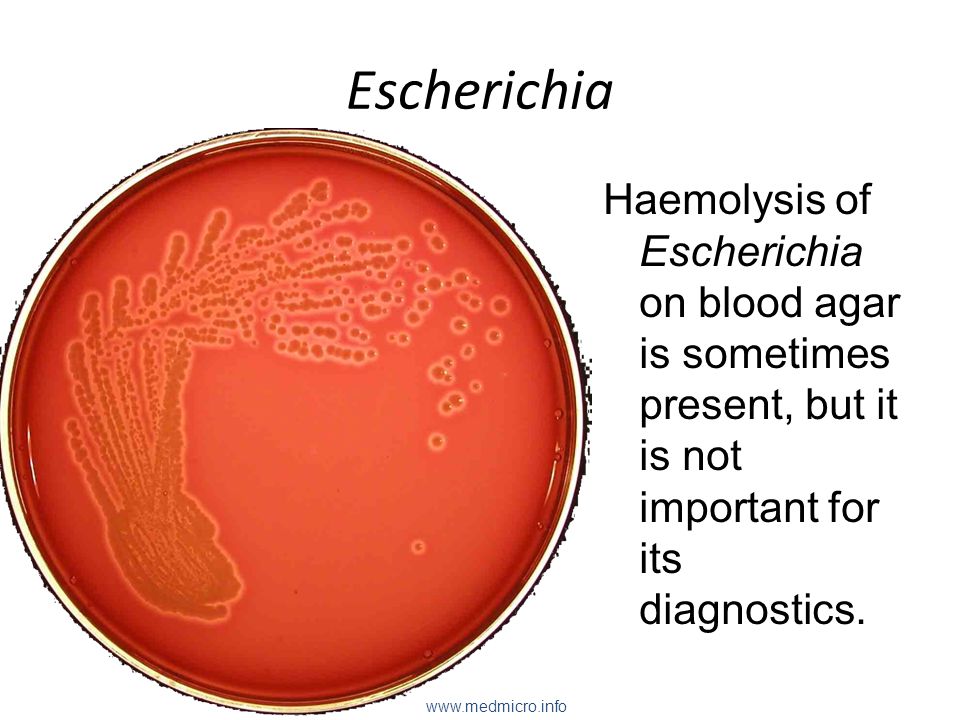 Escherichia

Haemolysis of Escherichia on blood agar is sometimes present, but it is not important for its diagnostics.

www.medmicro.info